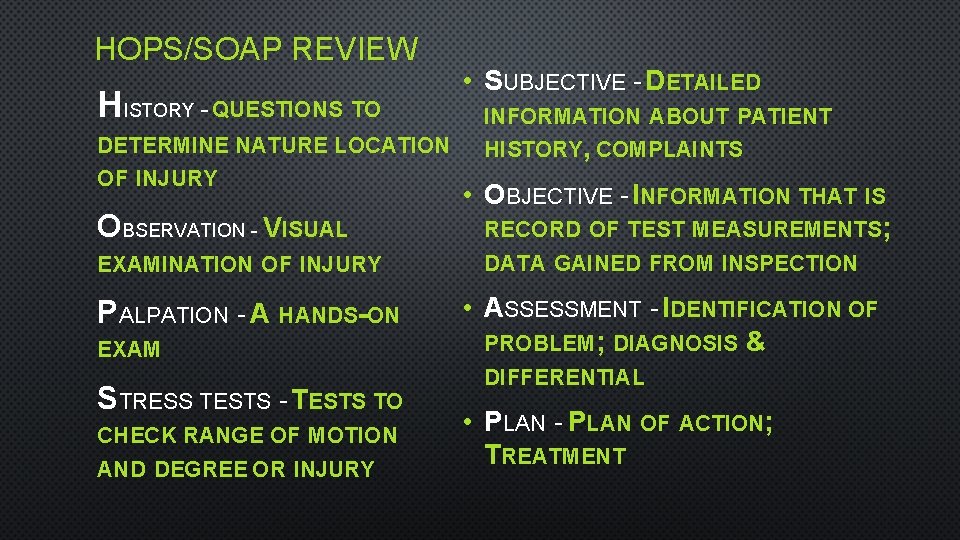 HOPS/SOAP REVIEW

HISTORY - QUESTIONS TO DETERMINE NATURE LOCATION OF INJURY

OBSERVATION - VISUAL EXAMINATION OF INJURY

PALPATION - A HANDS-ON EXAM

STRESS TESTS - TESTS TO CHECK RANGE OF MOTION AND DEGREE OR INJURY

• SUBJECTIVE - DETAILED INFORMATION ABOUT PATIENT HISTORY, COMPLAINTS

• OBJECTIVE - INFORMATION THAT IS RECORD OF TEST MEASUREMENTS; DATA GAINED FROM INSPECTION

• ASSESSMENT - IDENTIFICATION OF PROBLEM; DIAGNOSIS & DIFFERENTIAL

• PLAN - PLAN OF ACTION; TREATMENT